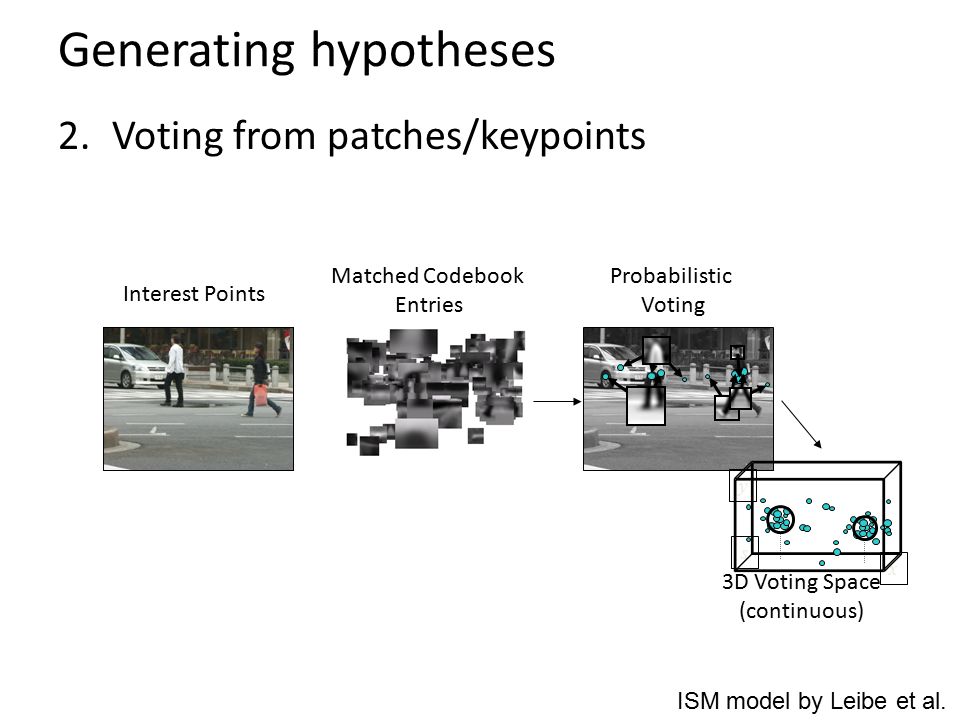 Generating hypotheses

2. Voting from patches/keypoints

Interest Points

Matched Codebook Entries

Probabilistic Voting

3D Voting Space (continuous)

ISM model by Leibe et al.